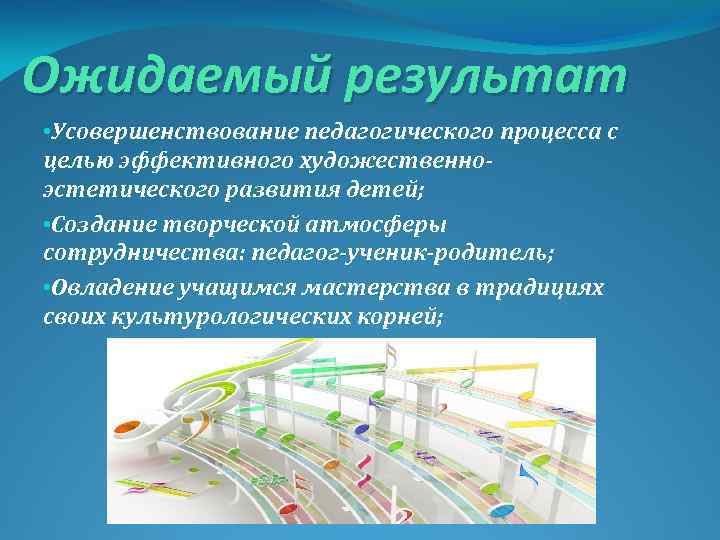 Ожидаемый результат

•Усовершенствование педагогического процесса с целью эффективного художественно-эстетического развития детей;

•Создание творческой атмосферы сотрудничества: педагог-ученик-родитель;

•Овладение учащимся мастерства в традициях своих культурологических корней;